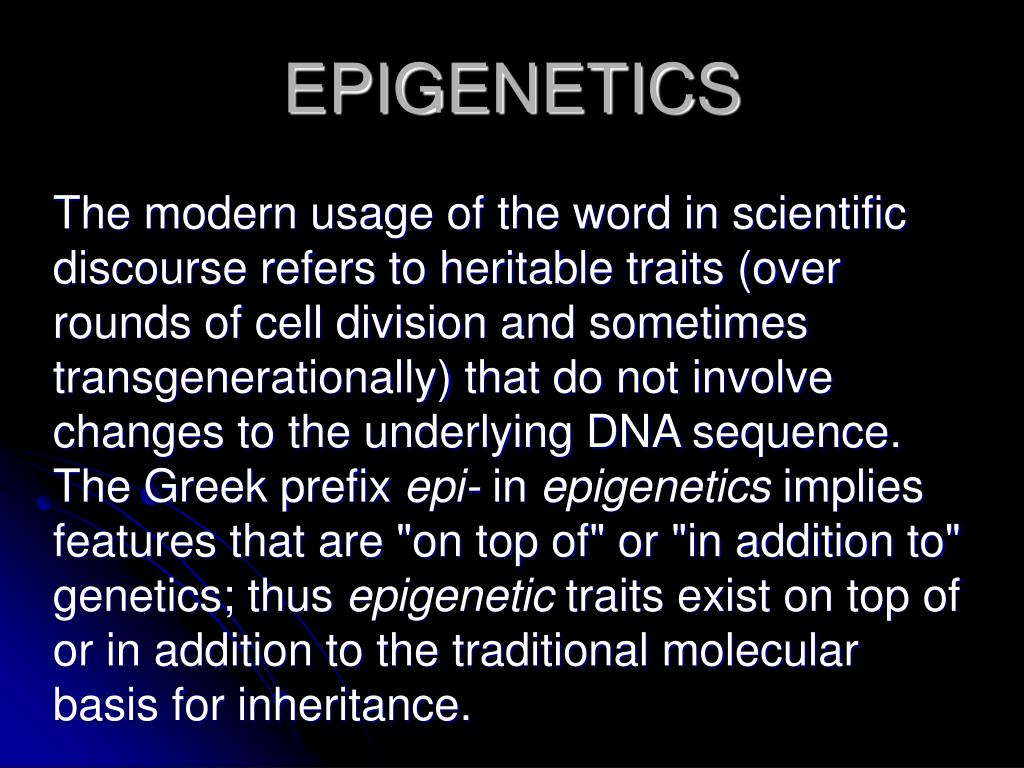 EPIGENETICS

The modern usage of the word in scientific discourse refers to heritable traits (over rounds of cell division and sometimes transgenerationally) that do not involve changes to the underlying DNA sequence. The Greek prefix epi- in epigenetics implies features that are "on top of" or "in addition to" genetics; thus epigenetic traits exist on top of or in addition to the traditional molecular basis for inheritance.